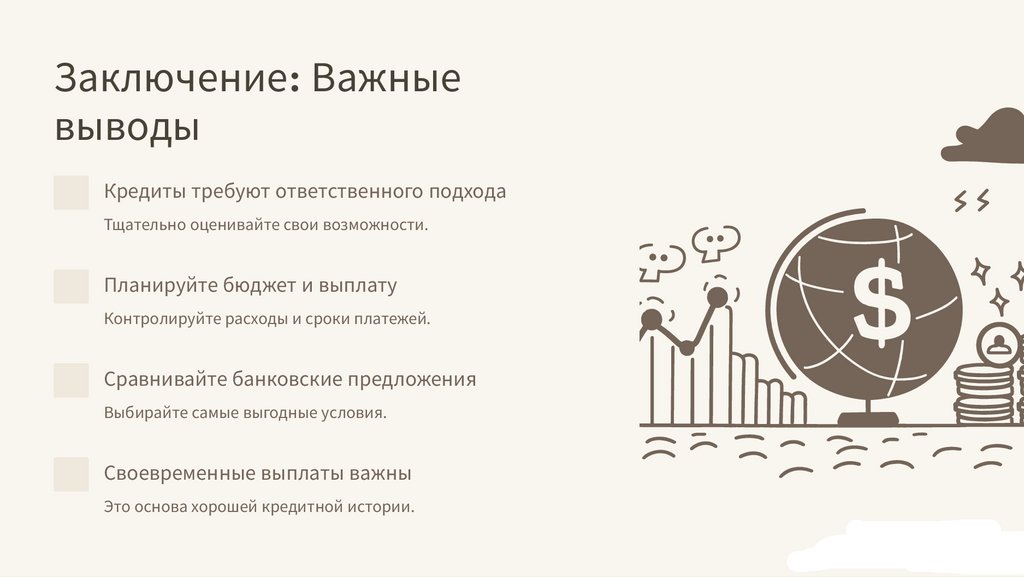 Заключение: Важные выводы

Кредиты требуют ответственного подхода

Тщательно оценивайте свои возможности.

Планируйте бюджет и выплату

Контролируйте расходы и сроки платежей.

Сравнивайте банковские предложения

Выбирайте самые выгодные условия.

Своевременные выплаты важны

Это основа хорошей кредитной истории.

$